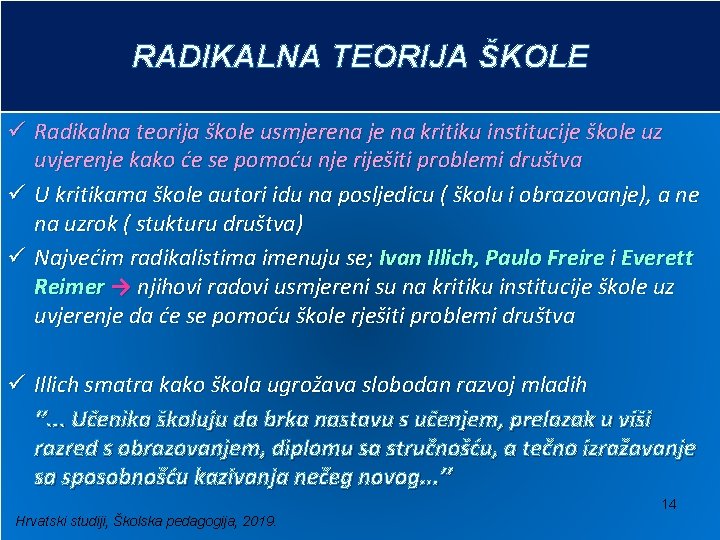 RADIKALNA TEORIJA ŠKOLE

✓ Radikalna teorija škole usmjerena je na kritiku institucije škole uz uvjerenje kako će se pomoću nje riješiti problemi društva

✓ U kritikama škole autori idu na posljedicu ( školu i obrazovanje), a ne na uzrok ( stukturu društva)

✓ Najvećim radikalistima imenuju se; Ivan Illich, Paulo Freire i Everett Reimer → njihovi radovi usmjereni su na kritiku institucije škole uz uvjerenje da će se pomoću škole rješiti problemi društva

✓ Illich smatra kako škola ugrožava slobodan razvoj mladih
"... Učenika školuju da brka nastavu s učenjem, prelazak u viši razred s obrazovanjem, diplomu sa stručnošću, a tečno izražavanje sa sposobnošću kazivanja nečeg novog..."

14

Hrvatski studiji, Školska pedagogija, 2019.